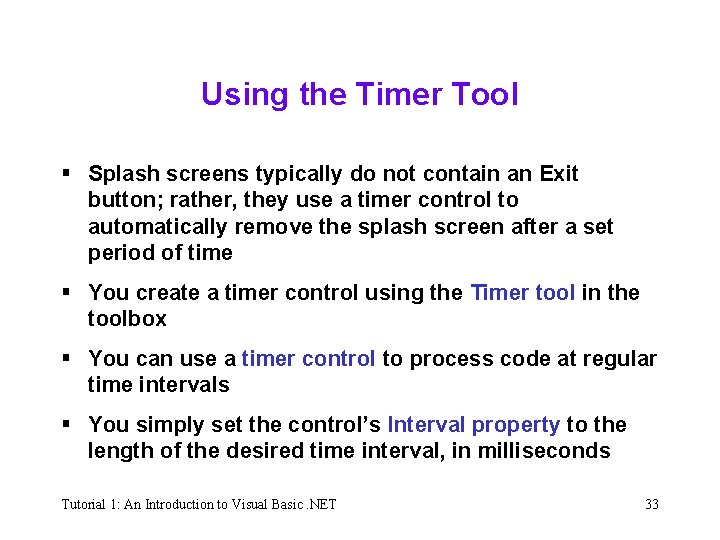 Using the Timer Tool

▪ Splash screens typically do not contain an Exit button; rather, they use a timer control to automatically remove the splash screen after a set period of time

▪ You create a timer control using the Timer tool in the toolbox

▪ You can use a timer control to process code at regular time intervals

▪ You simply set the control's Interval property to the length of the desired time interval, in milliseconds

Tutorial 1: An Introduction to Visual Basic .NET

33